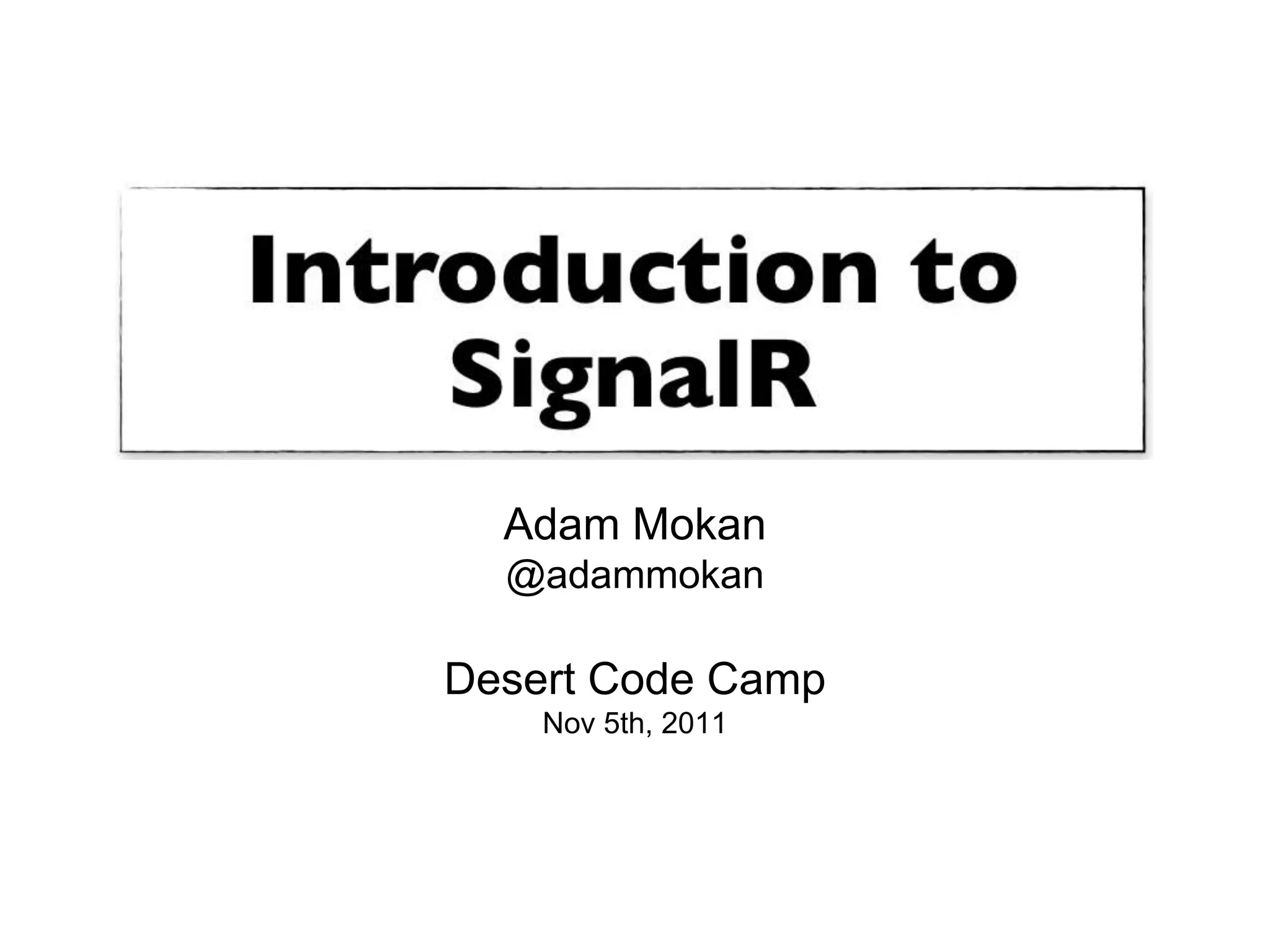 Introduction to SignalR

Adam Mokan
@adammokan

Desert Code Camp
Nov 5th, 2011